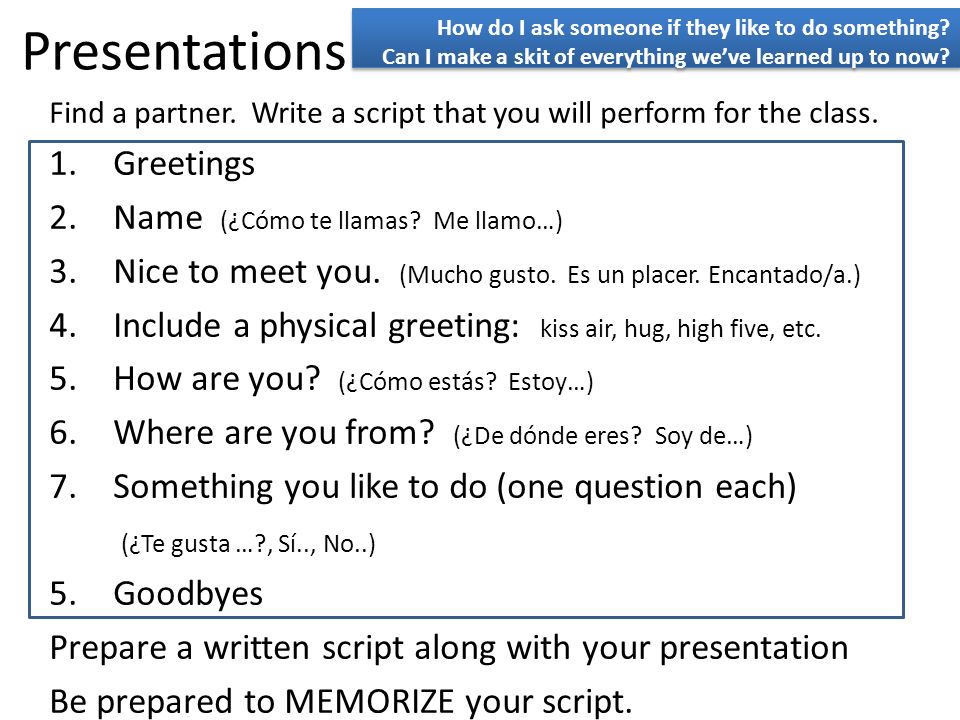 Presentations

How do I ask someone if they like to do something?
Can I make a skit of everything we've learned up to now?

Find a partner. Write a script that you will perform for the class.

1. Greetings
2. Name (¿Cómo te llamas? Me llamo…)
3. Nice to meet you. (Mucho gusto. Es un placer. Encantado/a.)
4. Include a physical greeting: kiss air, hug, high five, etc.
5. How are you? (¿Cómo estás? Estoy…)
6. Where are you from? (¿De dónde eres? Soy de…)
7. Something you like to do (one question each)
(¿Te gusta …?, Sí.., No..)
5. Goodbyes

Prepare a written script along with your presentation

Be prepared to MEMORIZE your script.